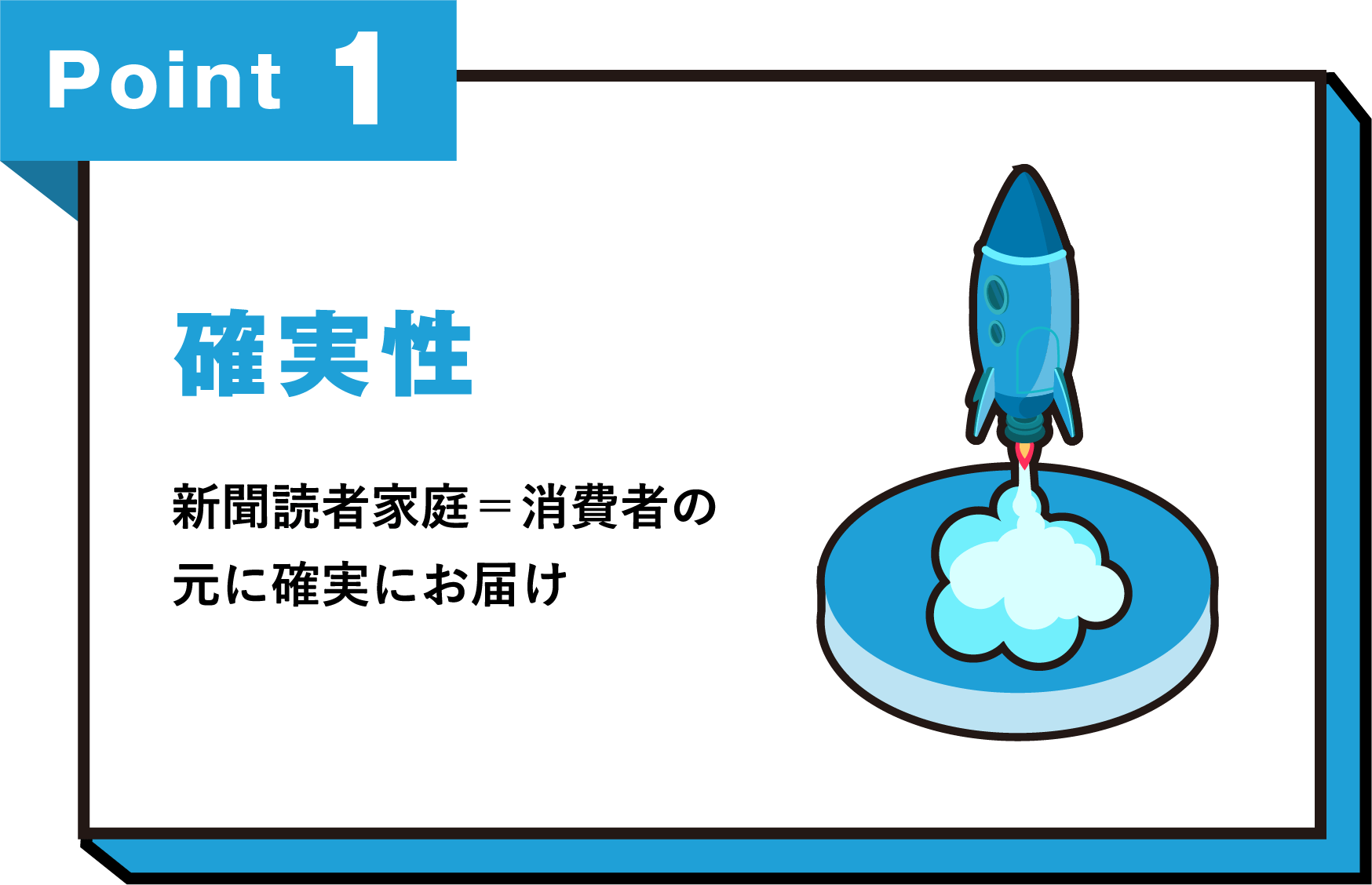 Point 1

確実性

新聞読者家庭＝消費者の元に確実にお届け